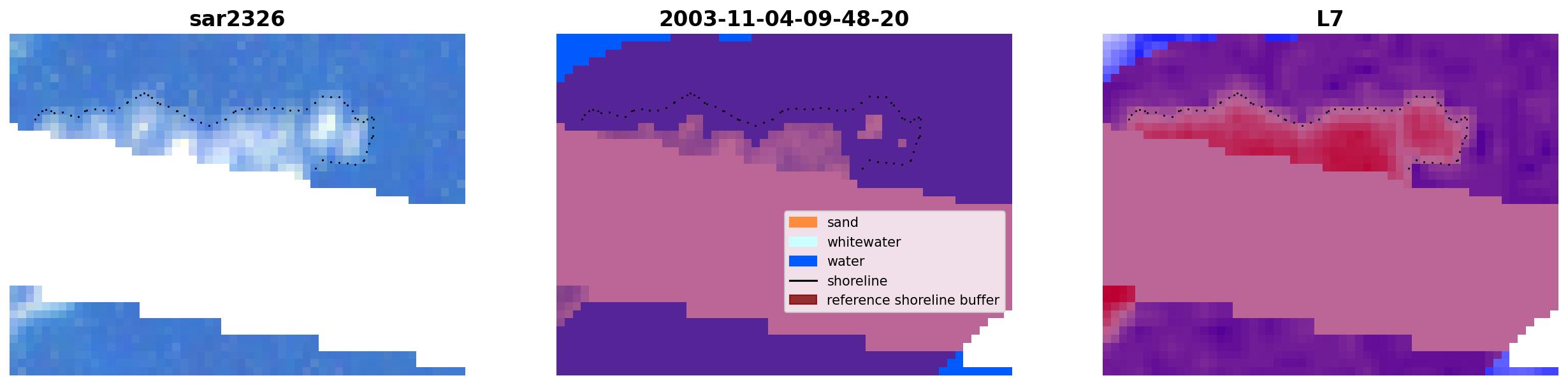 sar2326

2003-11-04-09-48-20

sand
whitewater
water
shoreline
reference shoreline buffer

L7